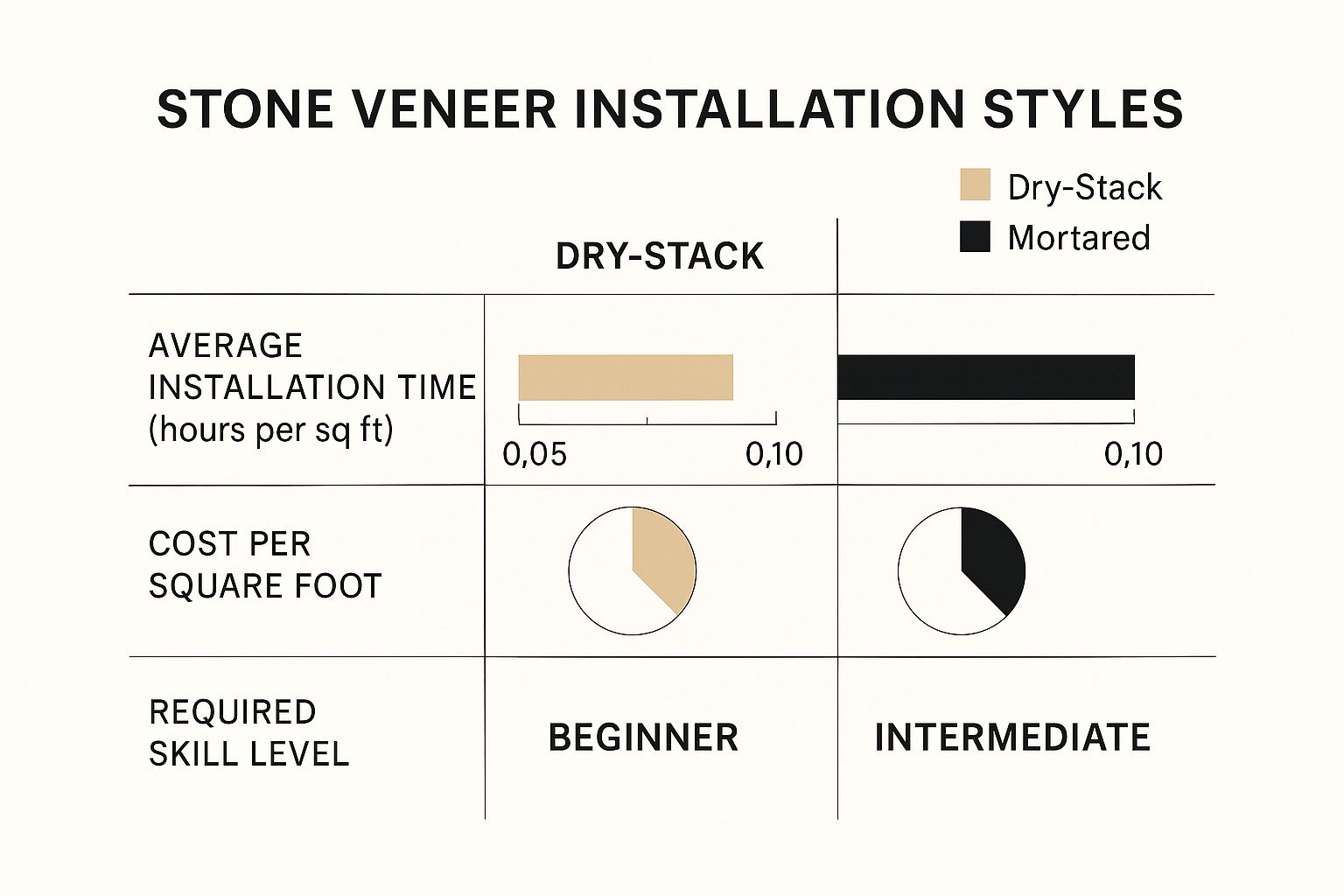 STONE VENEER INSTALLATION STYLES

Dry-Stack
Mortared

| | DRY-STACK | |
|---|---|---|
| AVERAGE INSTALLATION TIME (hours per sq ft) | 0,05 0,10 | 0,10 |
| COST PER SQUARE FOOT | | |
| REQUIRED SKILL LEVEL | BEGINNER | INTERMEDIATE |